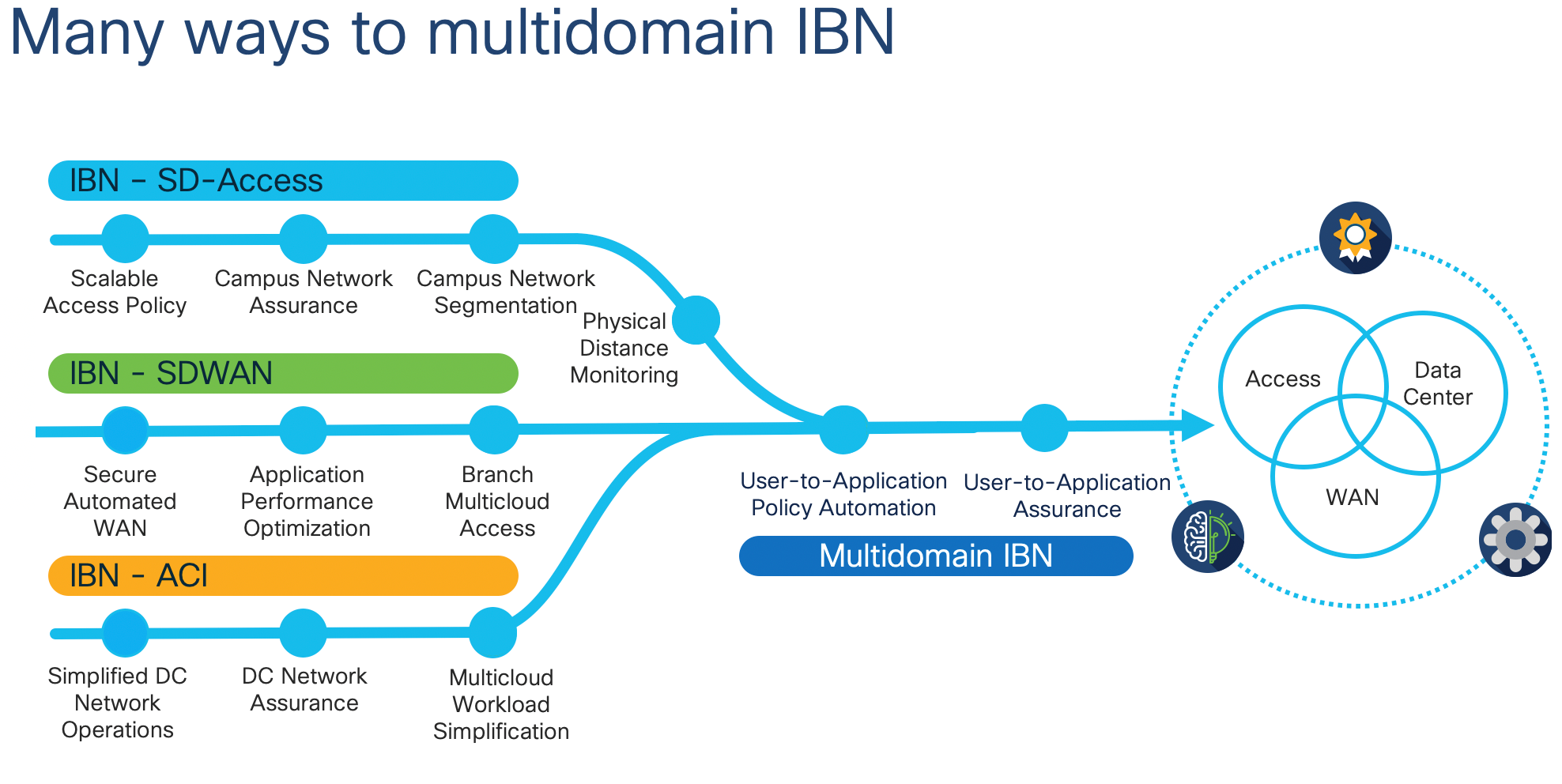 Many ways to multidomain IBN

IBN – SD-Access

Scalable Access Policy

Campus Network Assurance

Campus Network Segmentation

Physical Distance Monitoring

IBN - SDWAN

Secure Automated WAN

Application Performance Optimization

Branch Multicloud Access

IBN - ACI

Simplified DC Network Operations

DC Network Assurance

Multicloud Workload Simplification

User-to-Application Policy Automation

User-to-Application Assurance

Multidomain IBN

Access

Data Center

WAN